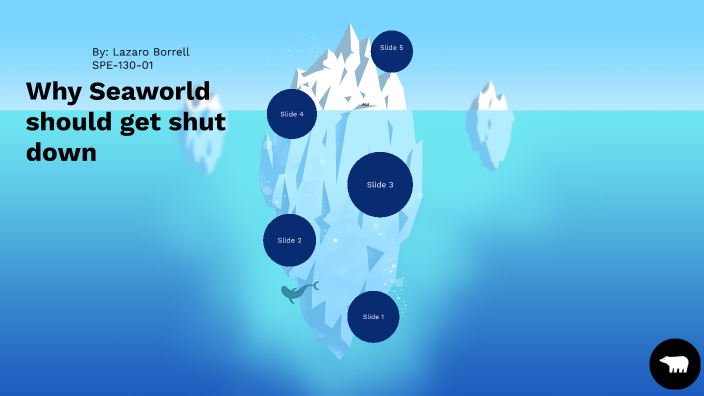 By: Lazaro Borrell
SPE-130-01

Why Seaworld should get shut down

Slide 5

Slide 4

Slide 3

Slide 2

Slide 1